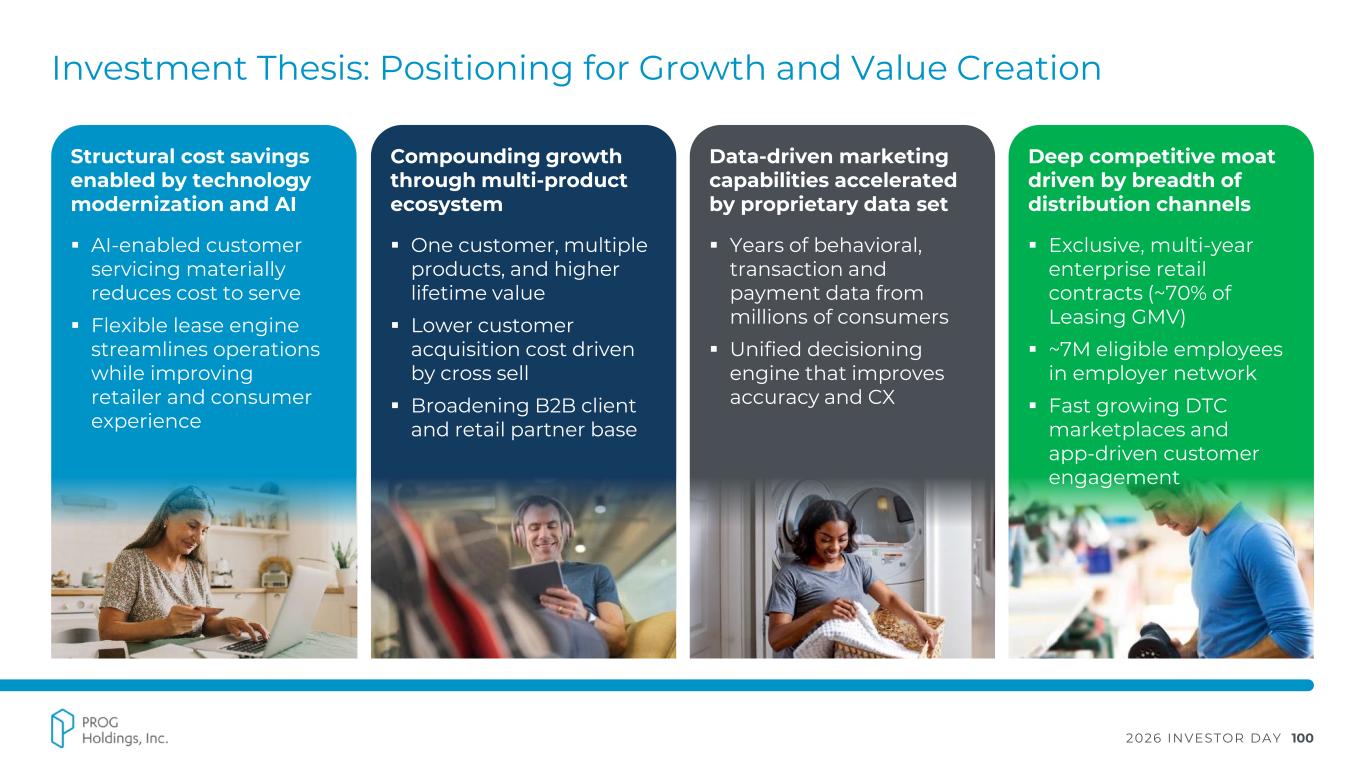 Investment Thesis: Positioning for Growth and Value Creation

Structural cost savings enabled by technology modernization and AI

▪ AI-enabled customer servicing materially reduces cost to serve

▪ Flexible lease engine streamlines operations while improving retailer and consumer experience

Compounding growth through multi-product ecosystem

▪ One customer, multiple products, and higher lifetime value

▪ Lower customer acquisition cost driven by cross sell

▪ Broadening B2B client and retail partner base

Data-driven marketing capabilities accelerated by proprietary data set

▪ Years of behavioral, transaction and payment data from millions of consumers

▪ Unified decisioning engine that improves accuracy and CX

Deep competitive moat driven by breadth of distribution channels

▪ Exclusive, multi-year enterprise retail contracts (~70% of Leasing GMV)

▪ ~7M eligible employees in employer network

▪ Fast growing DTC marketplaces and app-driven customer engagement

PROG Holdings, Inc.

2026 INVESTOR DAY 100